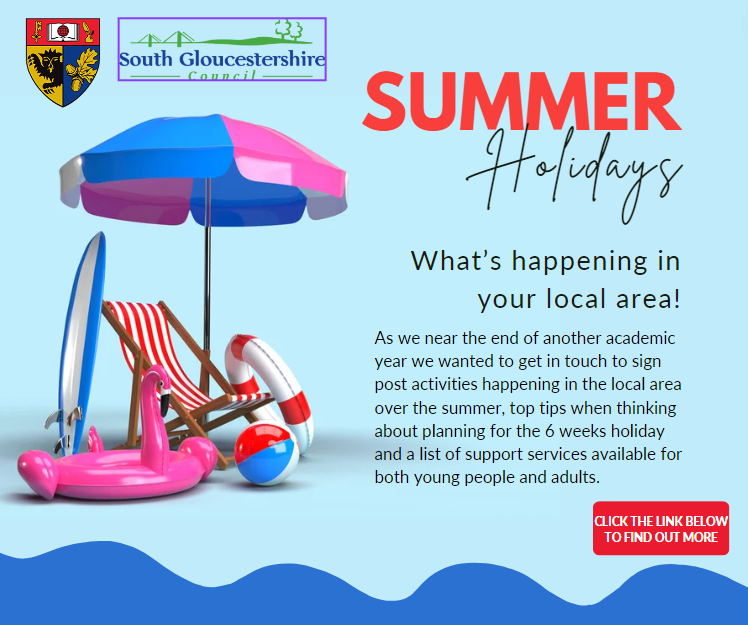 South Gloucestershire Council

SUMMER

Holidays

What's happening in your local area!

As we near the end of another academic year we wanted to get in touch to sign post activities happening in the local area over the summer, top tips when thinking about planning for the 6 weeks holiday and a list of support services available for both young people and adults.

CLICK THE LINK BELOW TO FIND OUT MORE